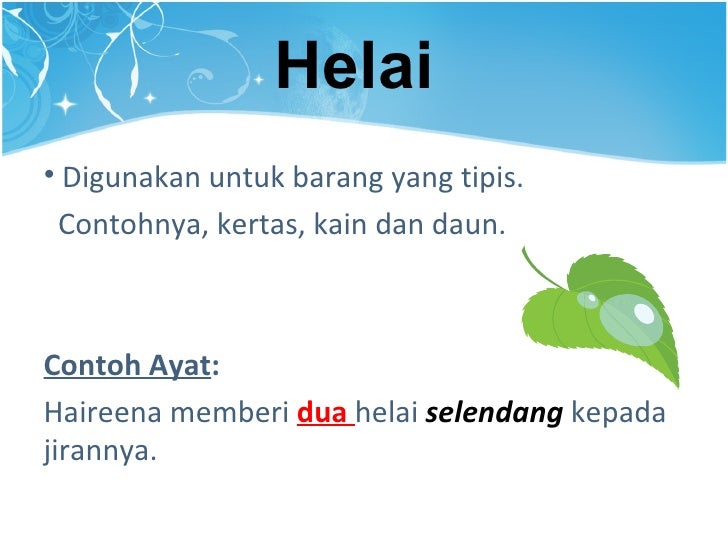 Helai

• Digunakan untuk barang yang tipis.
Contohnya, kertas, kain dan daun.

Contoh Ayat:
Haireena memberi dua helai selendang kepada jirannya.